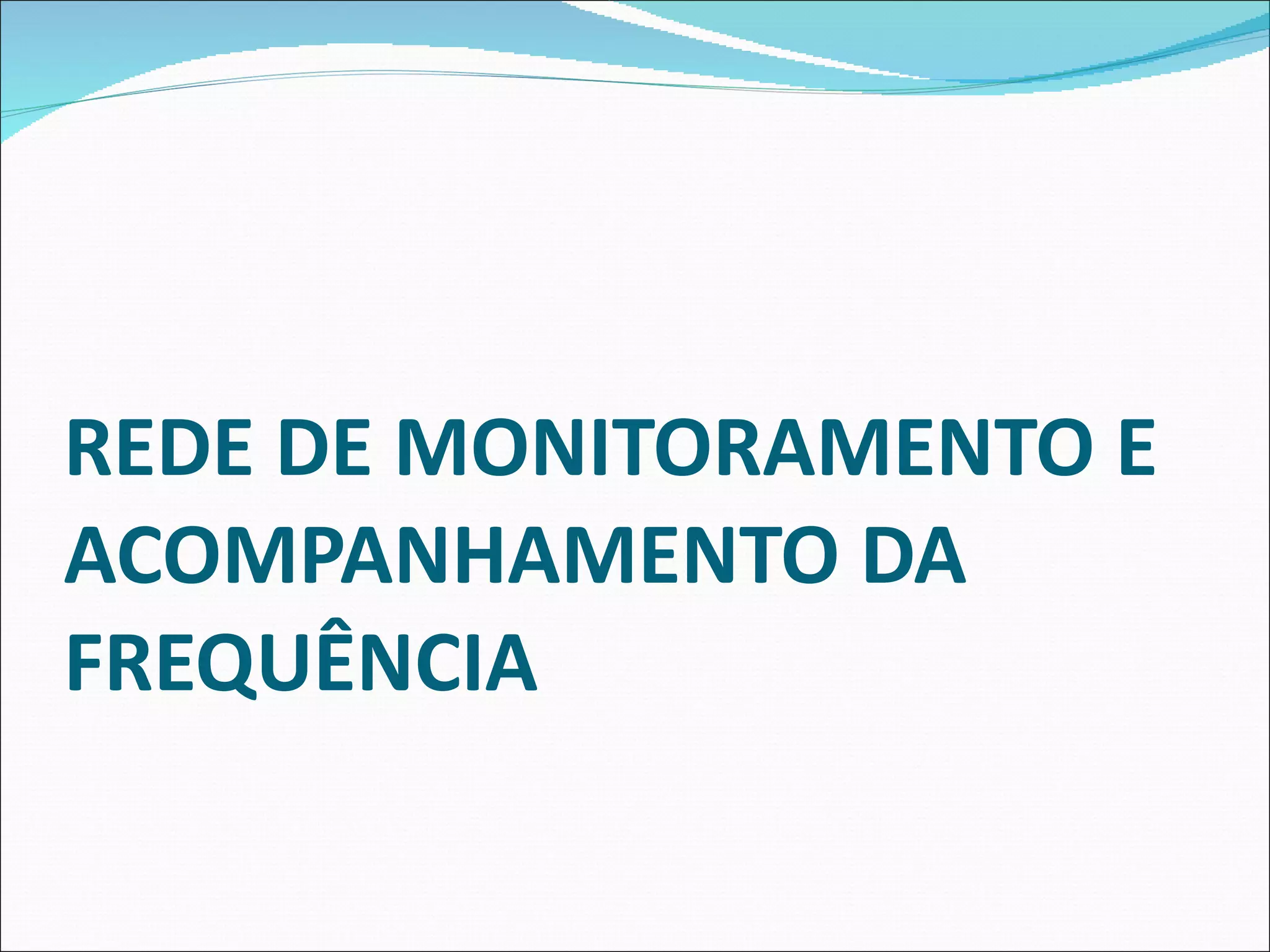 REDE DE MONITORAMENTO E ACOMPANHAMENTO DA FREQUÊNCIA